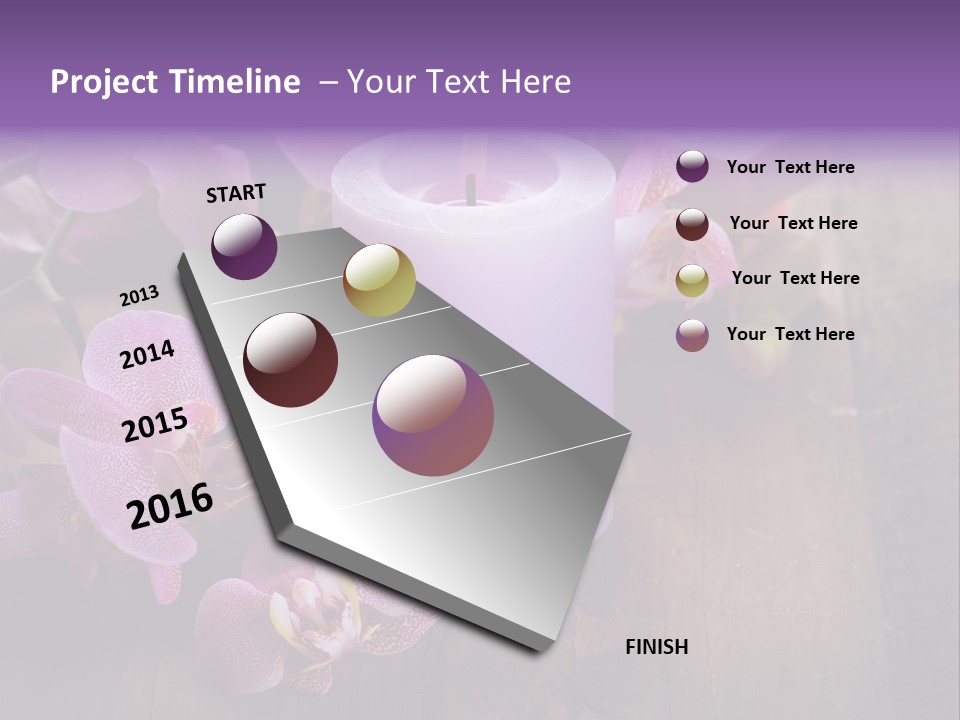 Project Timeline – Your Text Here

START

2013

2014

2015

2016

FINISH

Your Text Here

Your Text Here

Your Text Here

Your Text Here